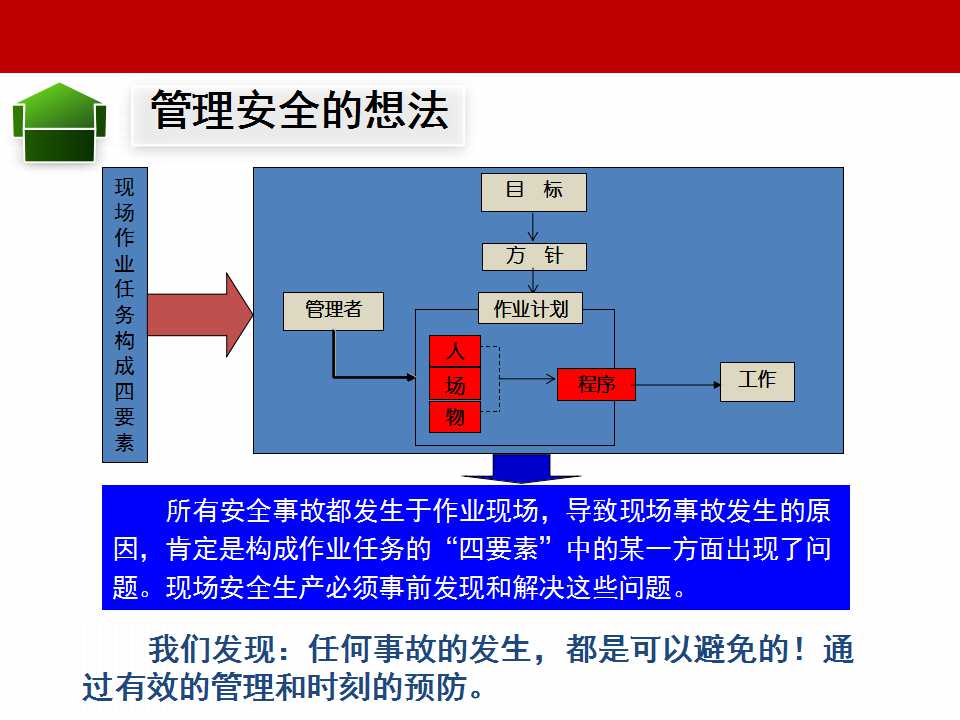 管理安全的想法

现场作业任务构成四要素

目 标

方 针

管理者

作业计划

人

场

物

程序

工作

所有安全事故都发生于作业现场，导致现场事故发生的原因，肯定是构成作业任务的“四要素”中的某一方面出现了问题。现场安全生产必须事前发现和解决这些问题。

我们发现：任何事故的发生，都是可以避免的！通过有效的管理和时刻的预防。